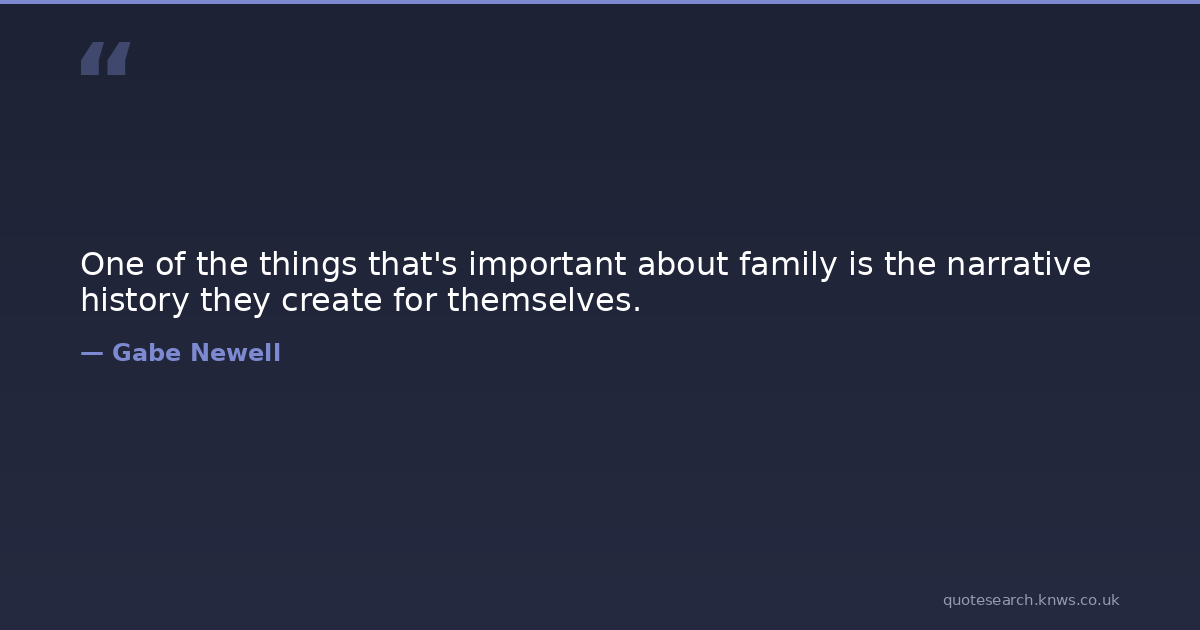 “

One of the things that's important about family is the narrative history they create for themselves.

— Gabe Newell

quotesearch.knws.co.uk